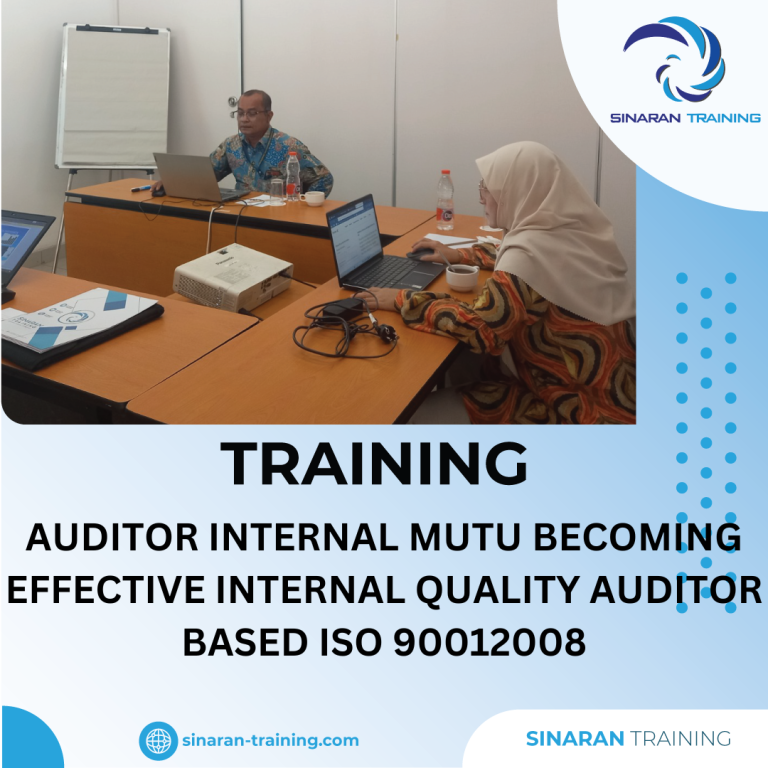 SINARAN TRAINING

TRAINING

AUDITOR INTERNAL MUTU BECOMING EFFECTIVE INTERNAL QUALITY AUDITOR BASED ISO 90012008

sinaran-training.com

SINARAN TRAINING